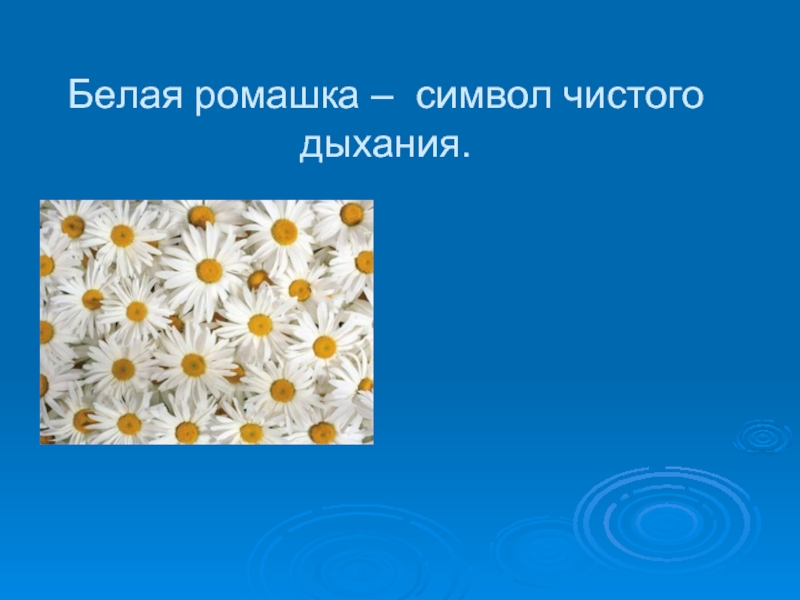 Белая ромашка – символ чистого дыхания.